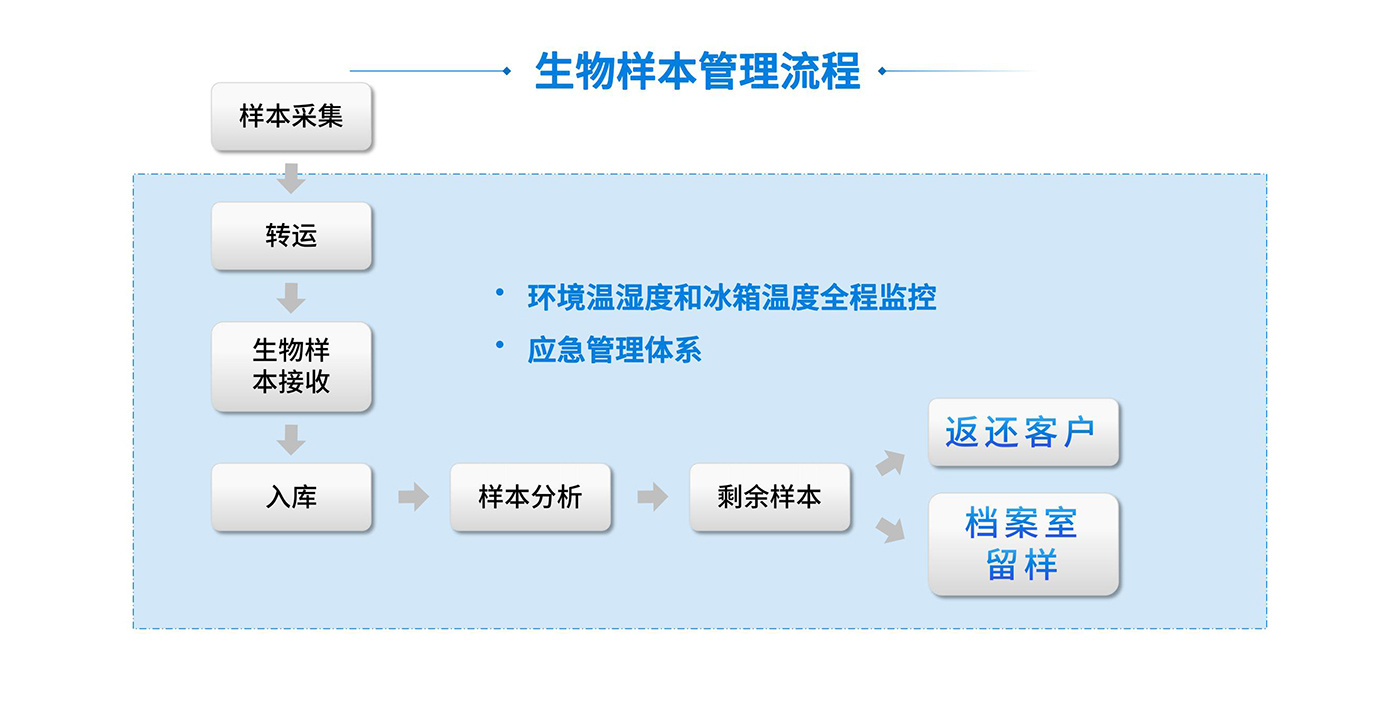 生物样本管理流程

样本采集

转运

生物样本接收

入库

样本分析

剩余样本

返还客户

档案室留样

• 环境温湿度和冰箱温度全程监控

• 应急管理体系